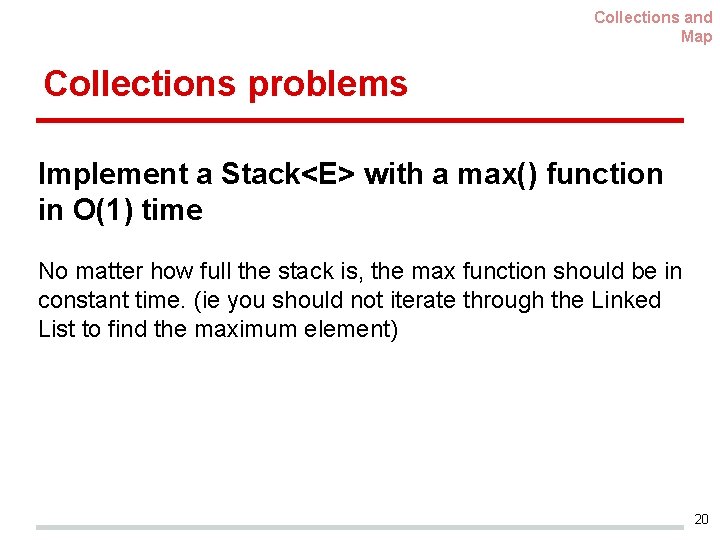 Collections and Map

Collections problems

Implement a Stack<E> with a max() function in O(1) time

No matter how full the stack is, the max function should be in constant time. (ie you should not iterate through the Linked List to find the maximum element)

20